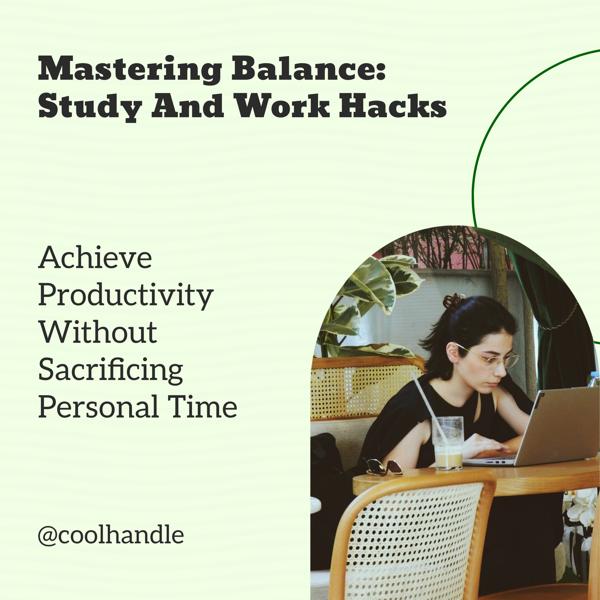 Mastering Balance:
Study And Work Hacks

Achieve Productivity Without Sacrificing Personal Time

@coolhandle